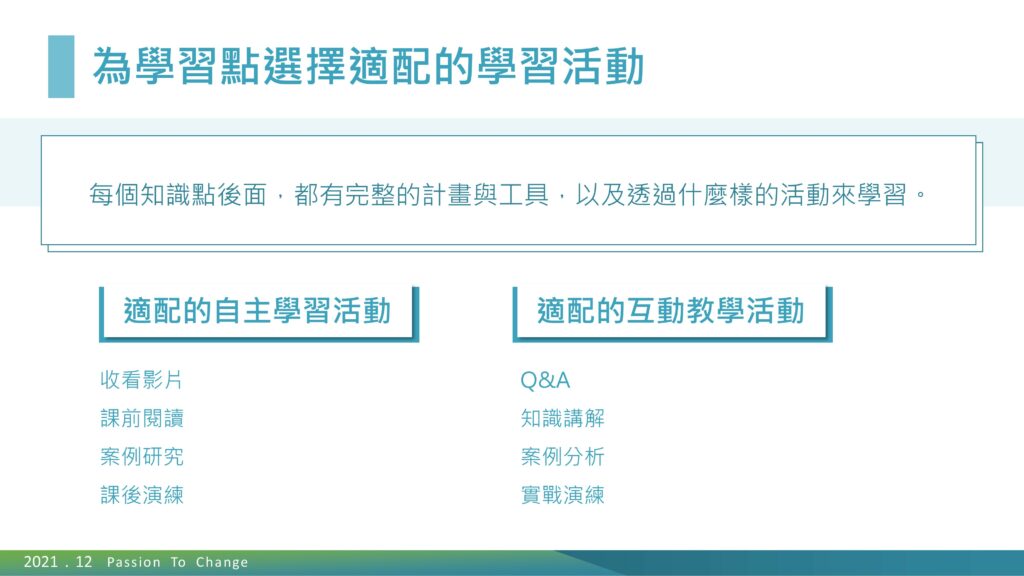 為學習點選擇適配的學習活動

每個知識點後面，都有完整的計畫與工具，以及透過什麼樣的活動來學習。

適配的自主學習活動

收看影片
課前閱讀
案例研究
課後演練

適配的互動教學活動

Q&A
知識講解
案例分析
實戰演練

2021 . 12 Passion To Change